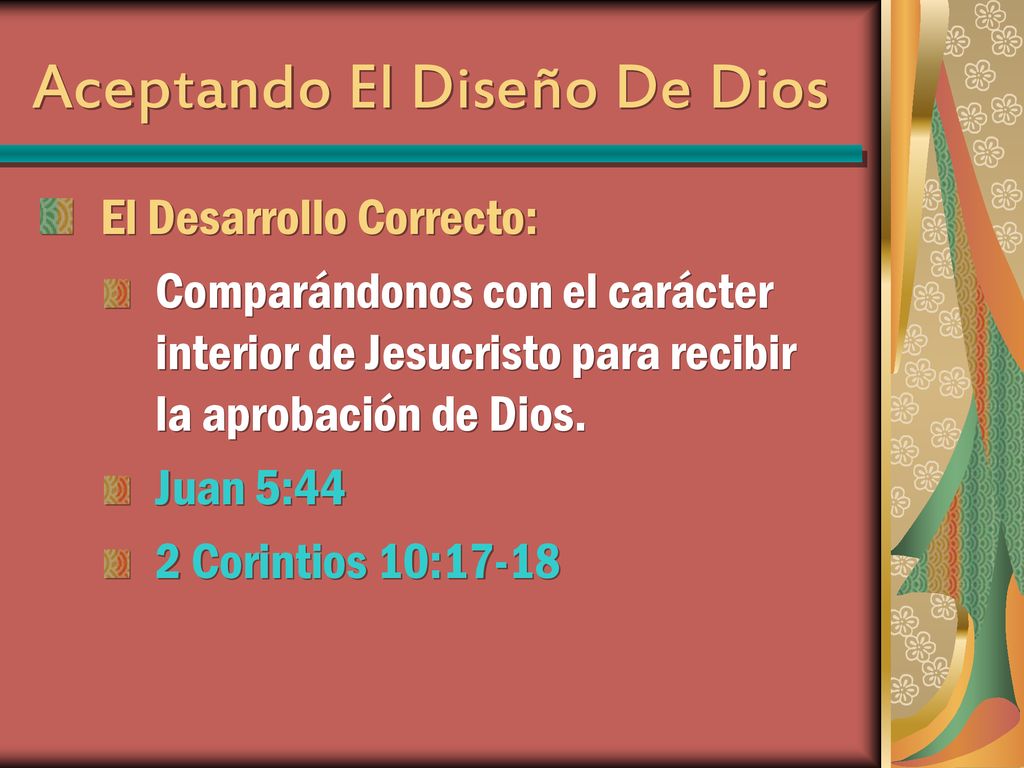 Aceptando El Diseño De Dios

El Desarrollo Correcto:

Comparándonos con el carácter interior de Jesucristo para recibir la aprobación de Dios.

Juan 5:44

2 Corintios 10:17-18